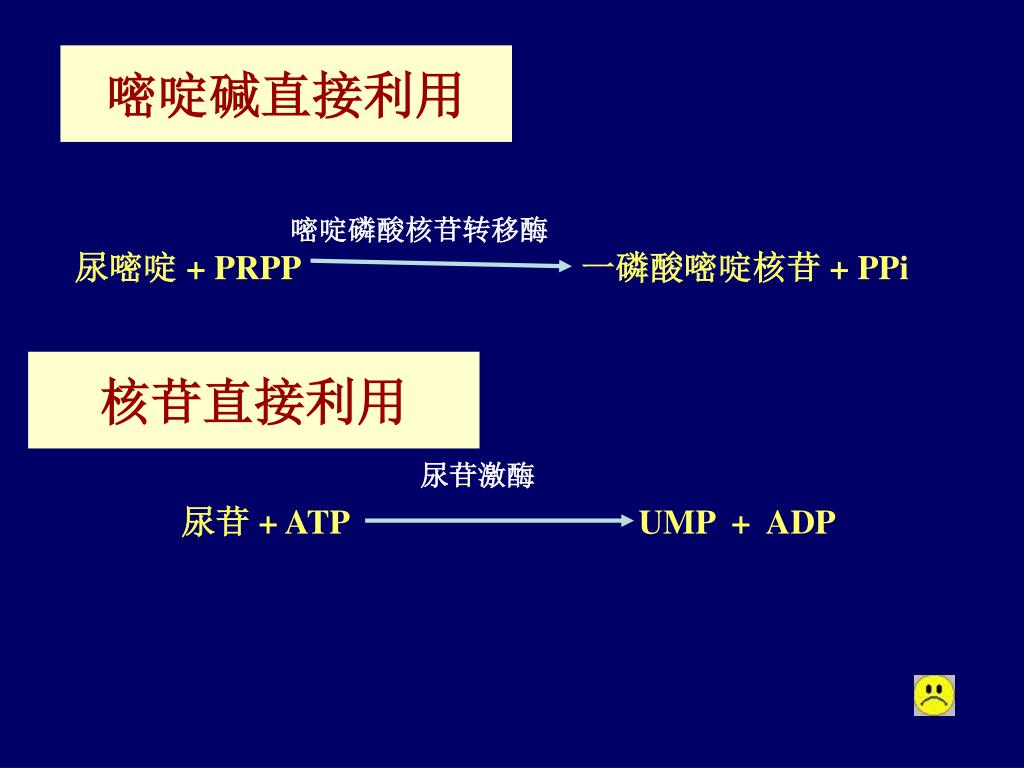 嘧啶碱直接利用

嘧啶磷酸核苷转移酶

尿嘧啶 + PRPP → 一磷酸嘧啶核苷 + PPi

核苷直接利用

尿苷激酶

尿苷 + ATP → UMP + ADP